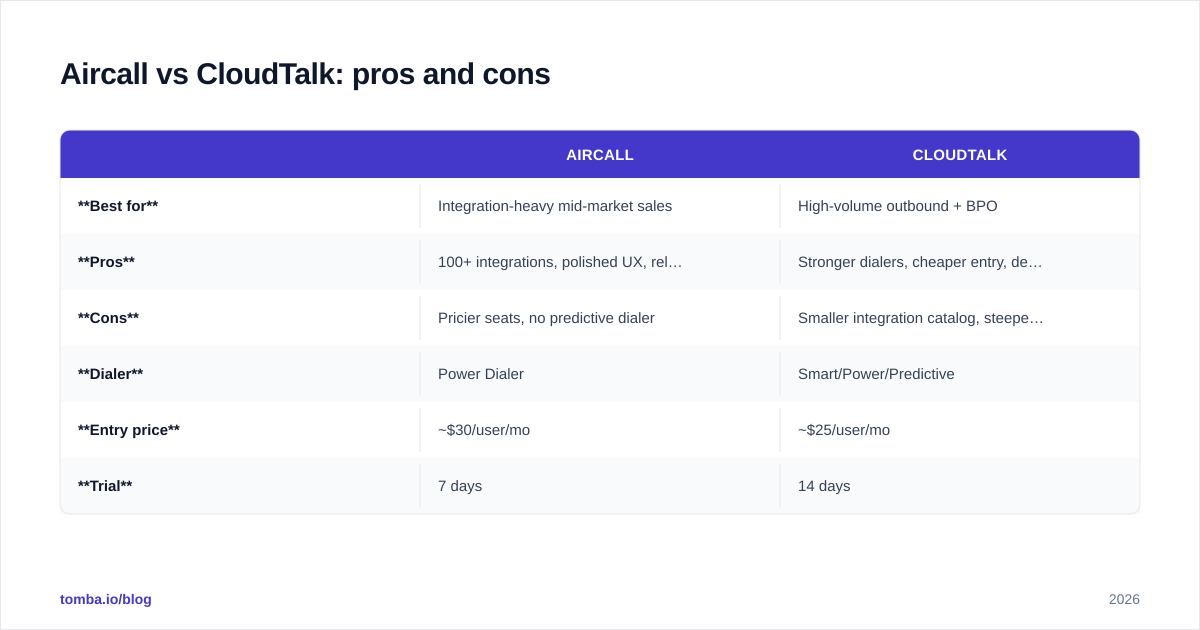 Aircall vs CloudTalk: pros and cons

| | AIRCALL | CLOUDTALK |
|---|---|---|
| \*\*Best for\*\* | Integration-heavy mid-market sales | High-volume outbound + BPO |
| \*\*Pros\*\* | 100+ integrations, polished UX, rel… | Stronger dialers, cheaper entry, de… |
| \*\*Cons\*\* | Pricier seats, no predictive dialer | Smaller integration catalog, steepe… |
| \*\*Dialer\*\* | Power Dialer | Smart/Power/Predictive |
| \*\*Entry price\*\* | ~\$30/user/mo | ~\$25/user/mo |
| \*\*Trial\*\* | 7 days | 14 days |

tomba.io/blog

2026